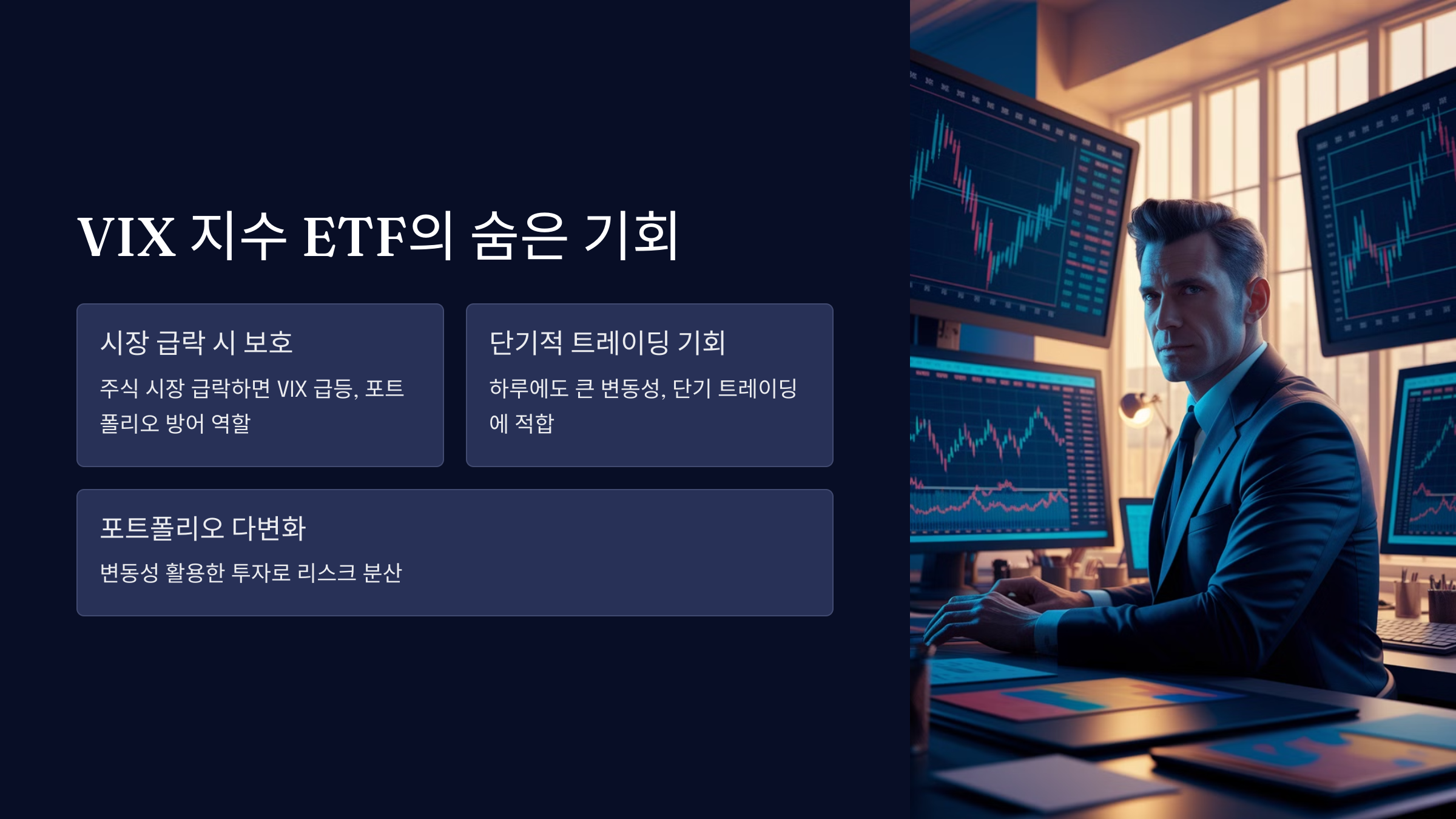 VIX 지수 ETF의 숨은 기회

시장 급락 시 보호

주식 시장 급락하면 VIX 급등, 포트폴리오 방어 역할

단기적 트레이딩 기회

하루에도 큰 변동성, 단기 트레이딩에 적합

포트폴리오 다변화

변동성 활용한 투자로 리스크 분산